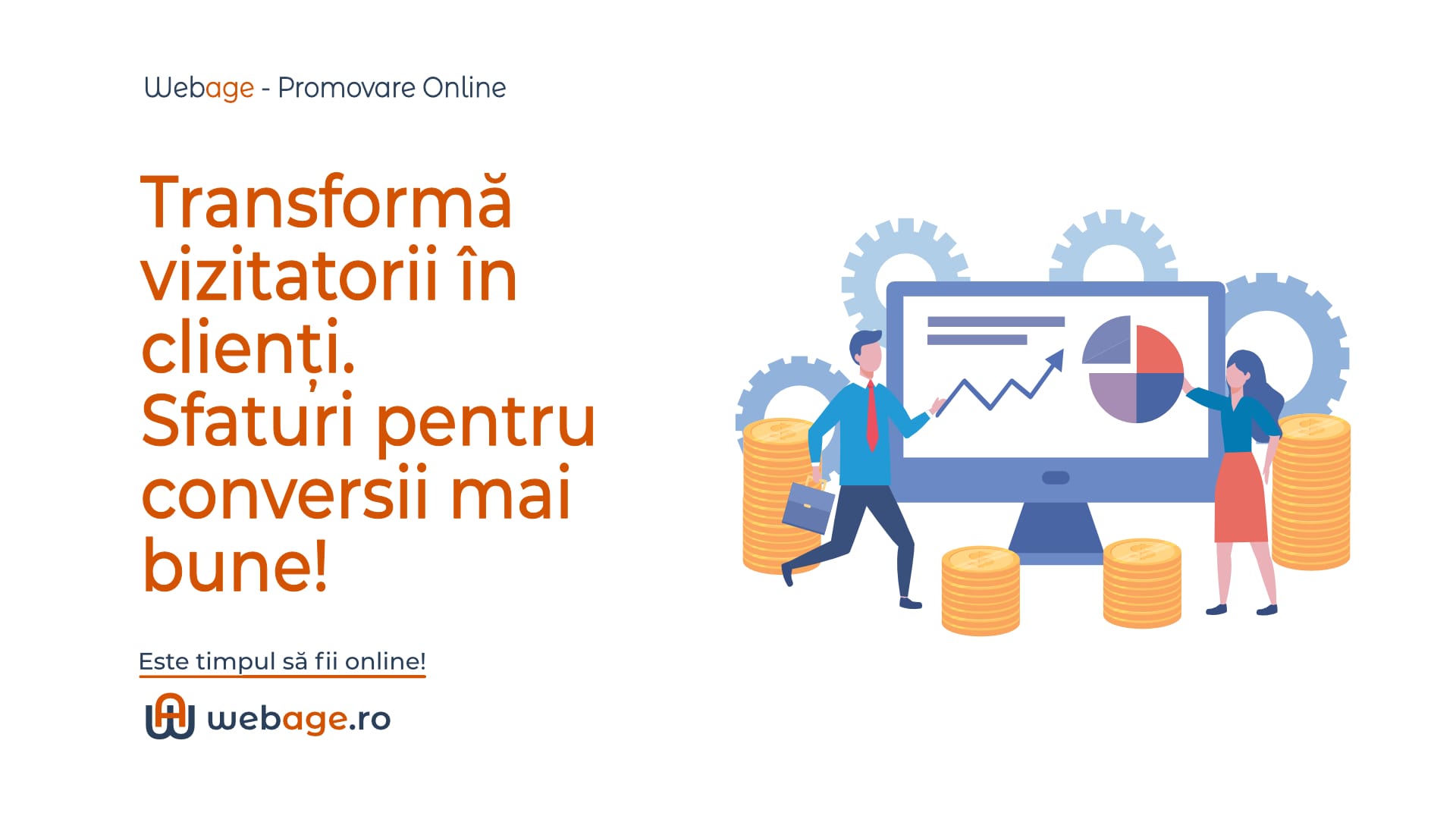 Webage - Promovare Online

Transformă vizitatorii în clienți. Sfaturi pentru conversii mai bune!

Este timpul să fii online!

webage.ro